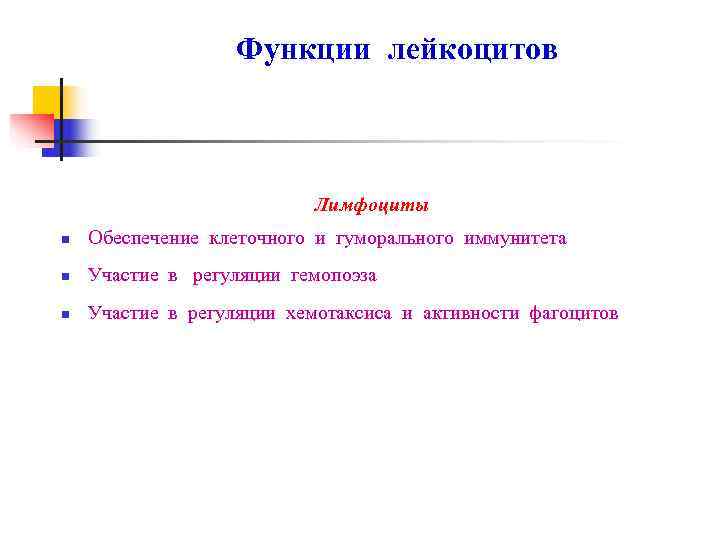 Функции лейкоцитов

Лимфоциты

- Обеспечение клеточного и гуморального иммунитета
- Участие в регуляции гемопоэза
- Участие в регуляции хемотаксиса и активности фагоцитов